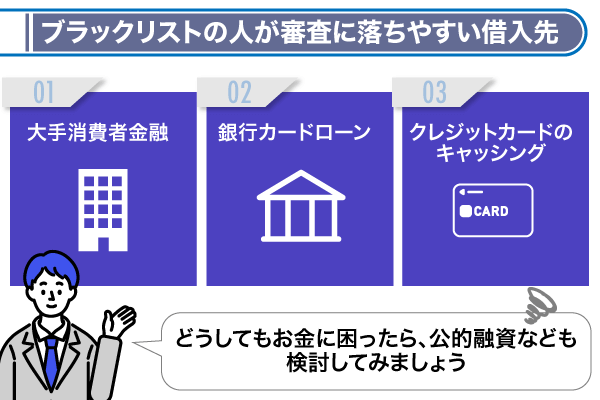 ブラックリストの人が審査に落ちやすい借入先

01
大手消費者金融

02
銀行カードローン

03
クレジットカードのキャッシング

CARD

どうしてもお金に困ったら、公的融資なども検討してみましょう